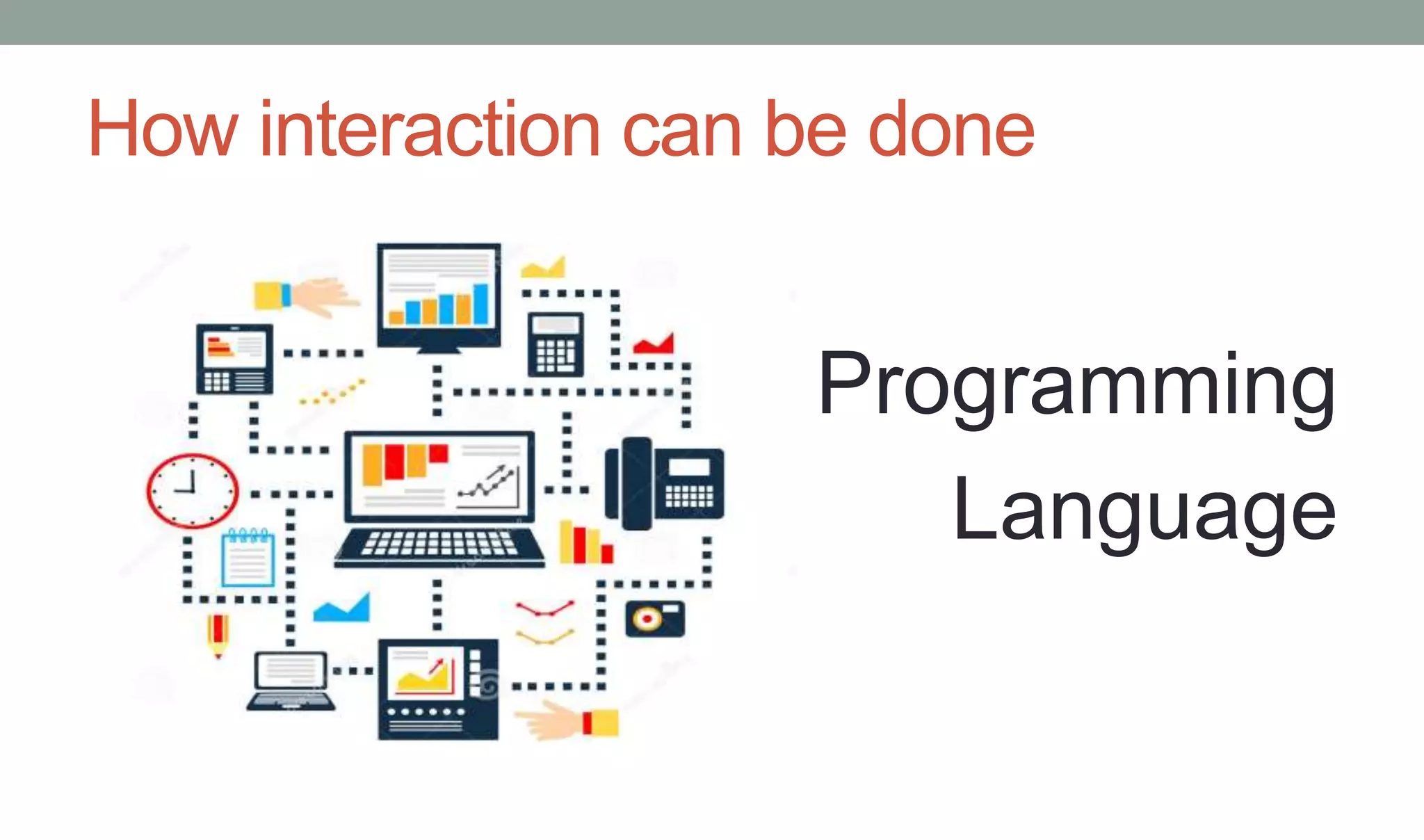 How interaction can be done

Programming Language